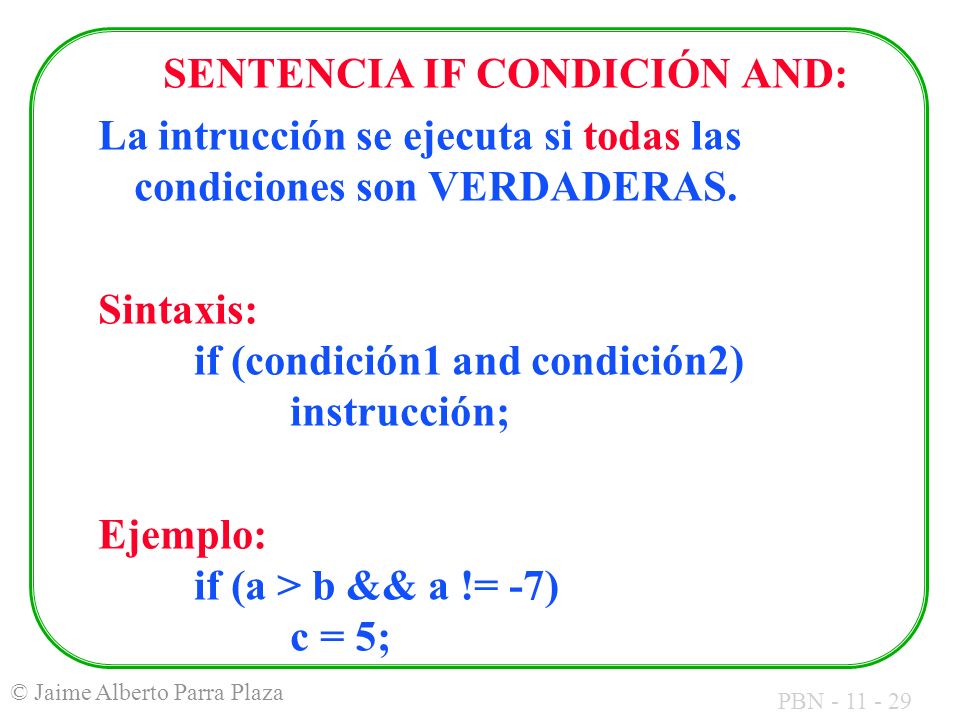 SENTENCIA IF CONDICIÓN AND:

La intrucción se ejecuta si todas las condiciones son VERDADERAS.

Sintaxis:
if (condición1 and condición2)
instrucción;

Ejemplo:
if (a > b && a != -7)
c = 5;

© Jaime Alberto Parra Plaza

PBN - 11 - 29